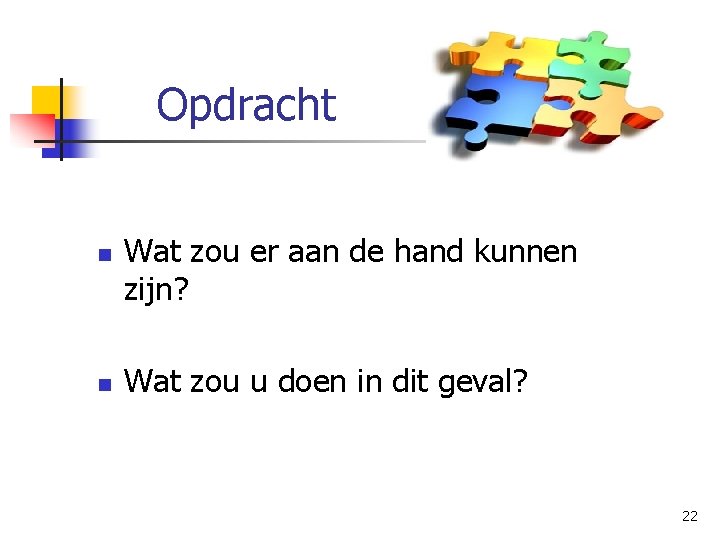 Opdracht

- Wat zou er aan de hand kunnen zijn?

- Wat zou u doen in dit geval?

22